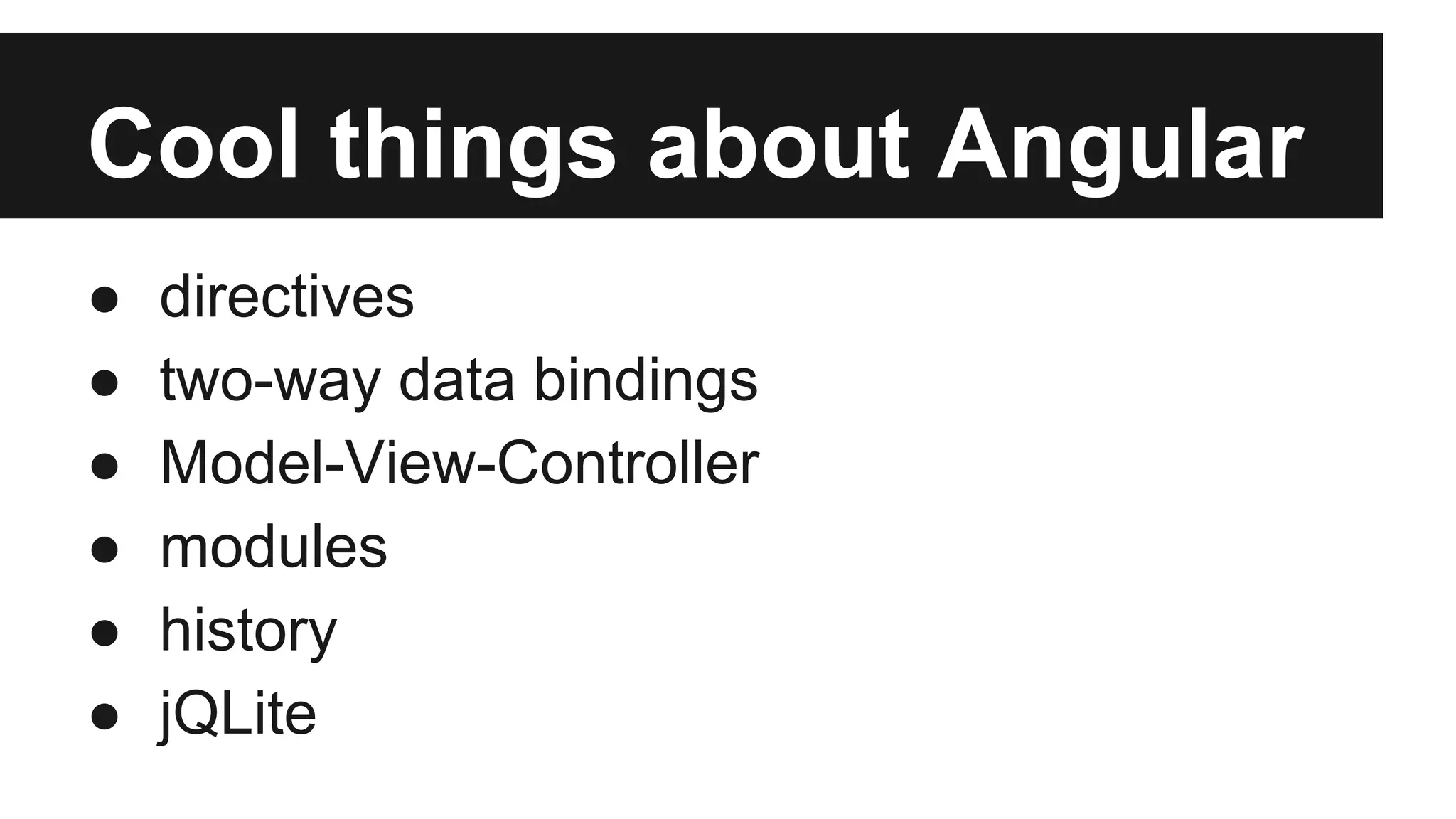 Cool things about Angular

● directives
● two-way data bindings
● Model-View-Controller
● modules
● history
● jQLite